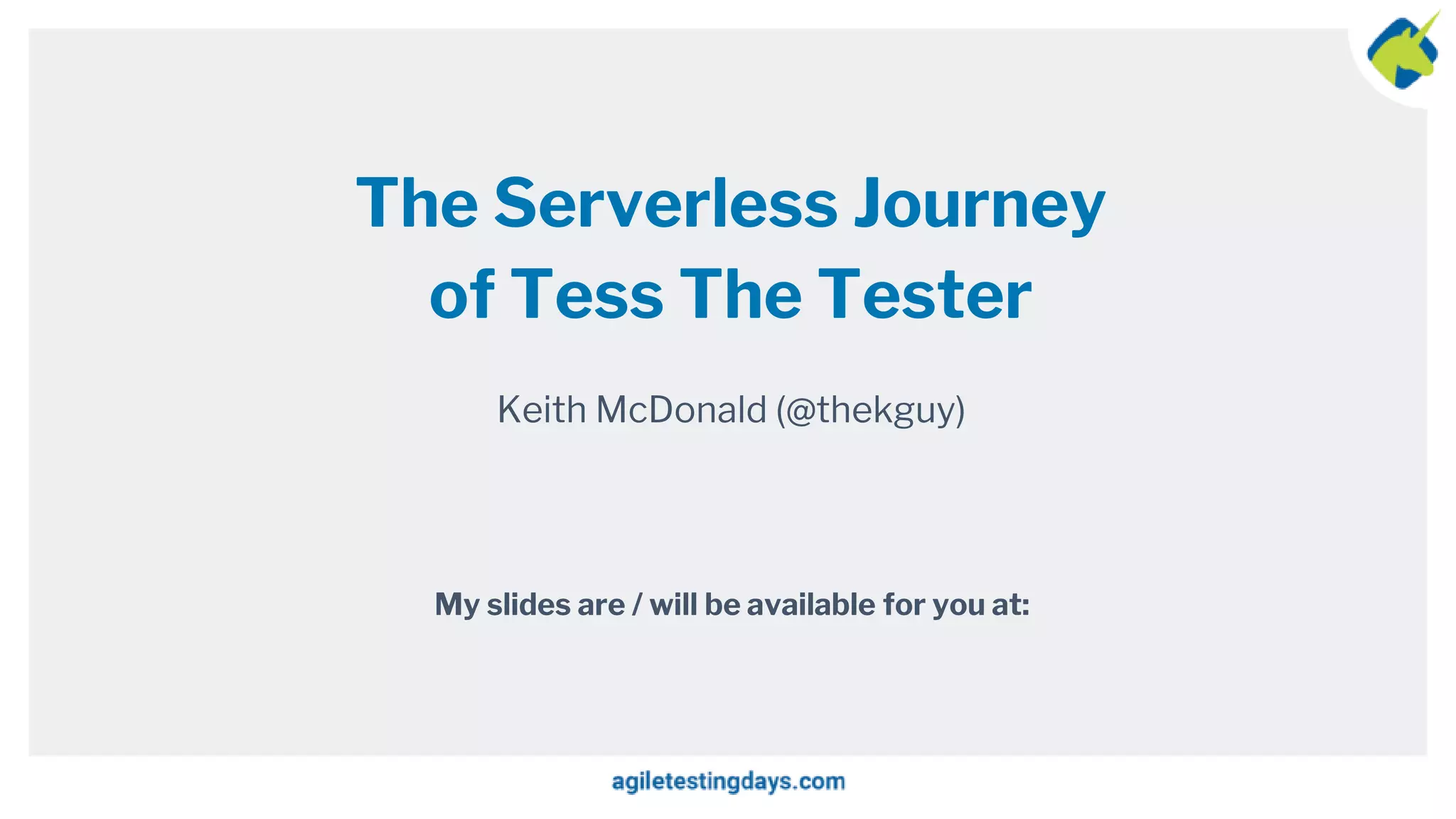 The Serverless Journey of Tess The Tester

Keith McDonald (@thekguy)

My slides are / will be available for you at:

agiletestingdays.com